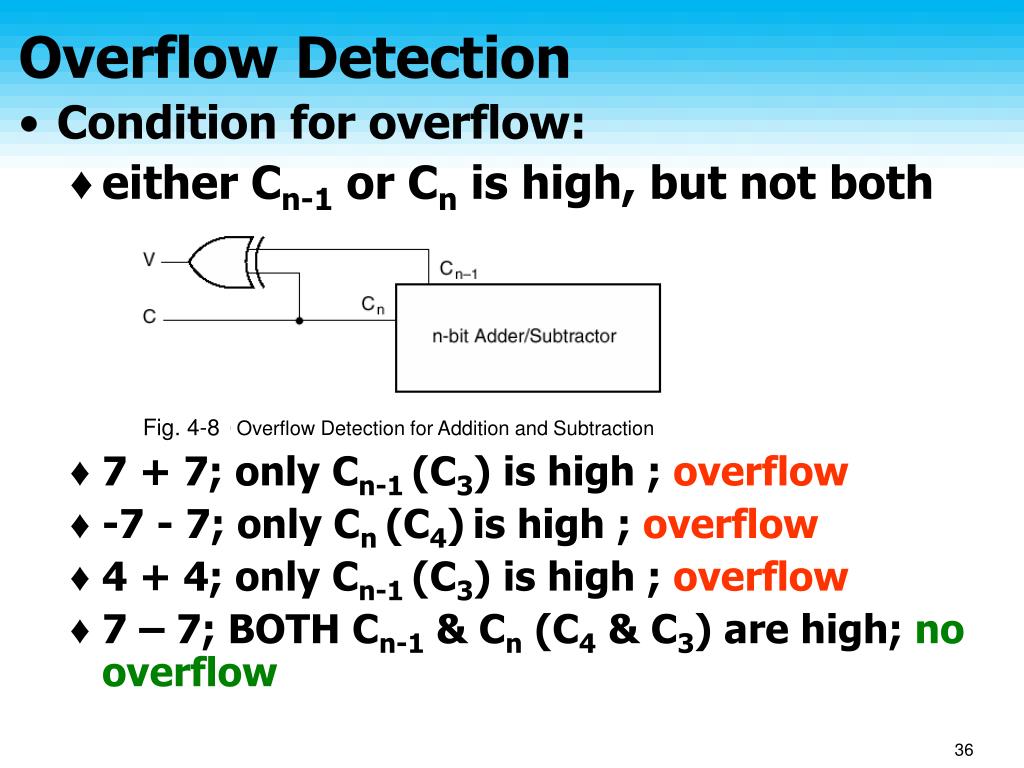 Overflow Detection

• Condition for overflow:

♦ either $C_{n-1}$ or $C_n$ is high, but not both

V

C

$C_{n-1}$

$C_n$

n-bit Adder/Subtractor

Fig. 4-8 Overflow Detection for Addition and Subtraction

♦ 7 + 7; only $C_{n-1}$ ($C_3$) is high ; overflow

♦ -7 - 7; only $C_n$ ($C_4$) is high ; overflow

♦ 4 + 4; only $C_{n-1}$ ($C_3$) is high ; overflow

♦ 7 – 7; BOTH $C_{n-1}$ & $C_n$ ($C_4$ & $C_3$) are high; no overflow

36